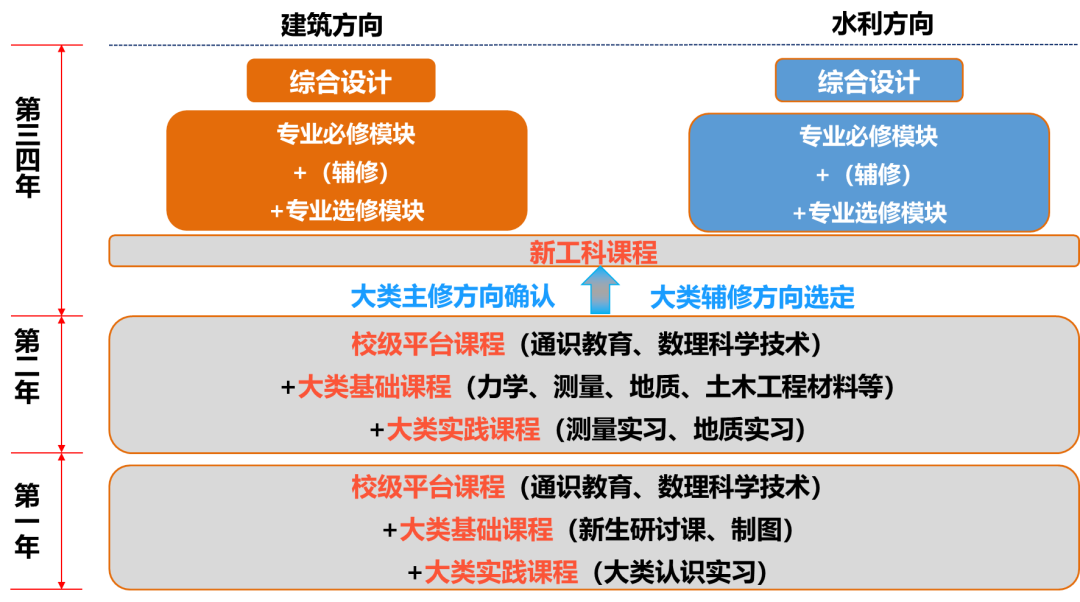 建筑方向

水利方向

第三四年

综合设计

专业必修模块
+（辅修）
+专业选修模块

综合设计

专业必修模块
+（辅修）
+专业选修模块

新工科课程

大类主修方向确认

大类辅修方向选定

第二年

校级平台课程（通识教育、数理科学技术）
+大类基础课程（力学、测量、地质、土木工程材料等）
+大类实践课程（测量实习、地质实习）

第一年

校级平台课程（通识教育、数理科学技术）
+大类基础课程（新生研讨课、制图）
+大类实践课程（大类认识实习）